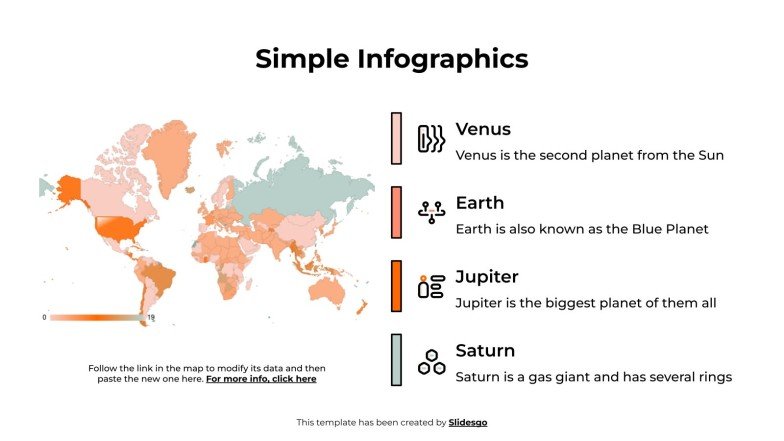 Simple Infographics

0

19

Follow the link in the map to modify its data and then paste the new one here. For more info, click here

Venus

Venus is the second planet from the Sun

Earth

Earth is also known as the Blue Planet

Jupiter

Jupiter is the biggest planet of them all

Saturn

Saturn is a gas giant and has several rings

This template has been created by Slidesgo